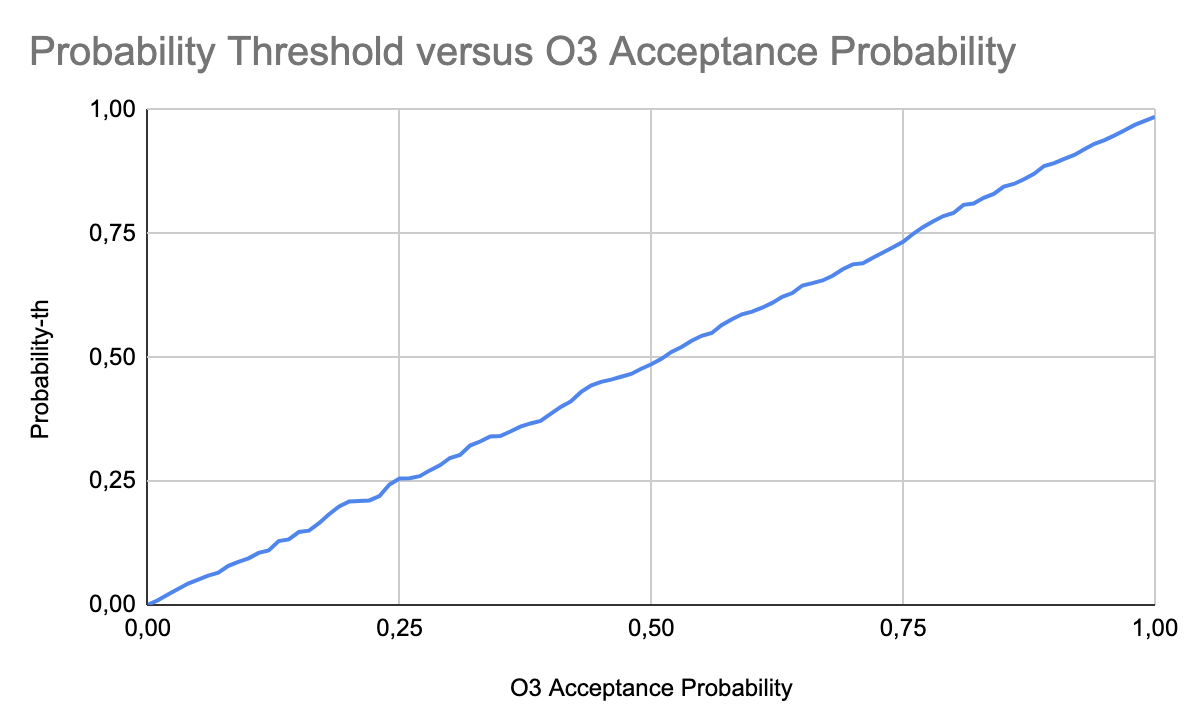 Probability Threshold versus O3 Acceptance Probability

Probability-th

1,00
0,75
0,50
0,25
0,00

0,00
0,25
0,50
0,75
1,00

O3 Acceptance Probability